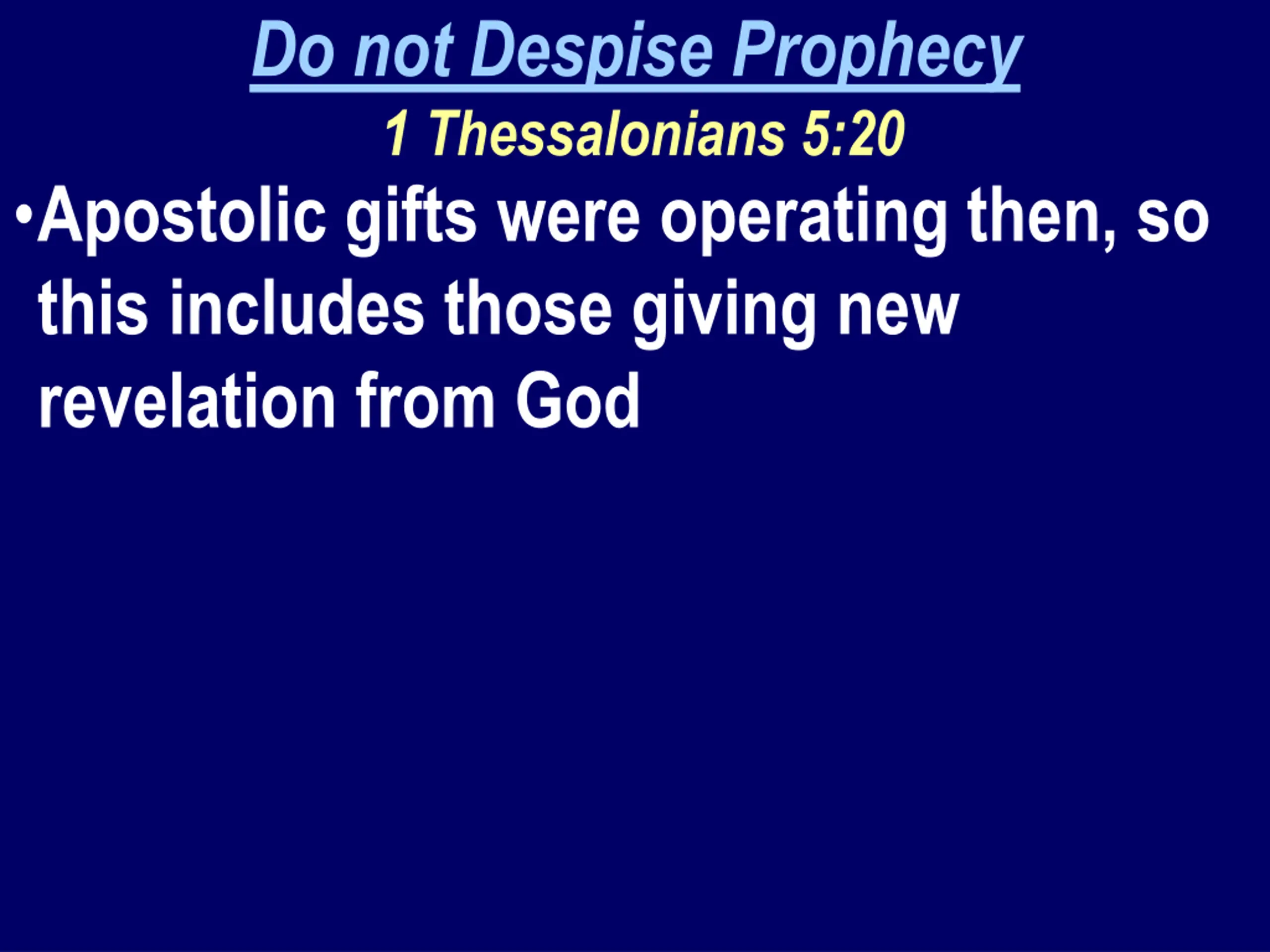 Do not Despise Prophecy
1 Thessalonians 5:20

•Apostolic gifts were operating then, so this includes those giving new revelation from God